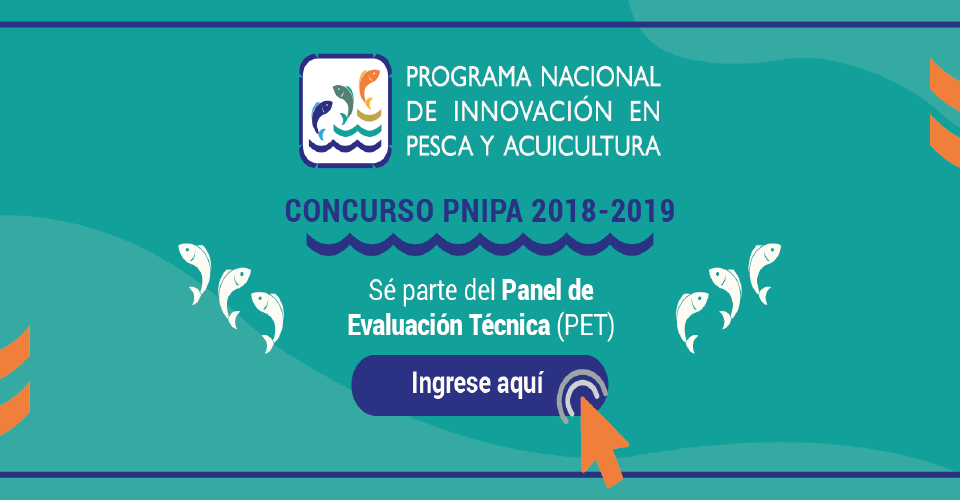 PROGRAMA NACIONAL DE INNOVACIÓN EN PESCA Y ACUICULTURA

CONCURSO PNIPA 2018-2019

Sé parte del Panel de Evaluación Técnica (PET)

Ingrese aquí